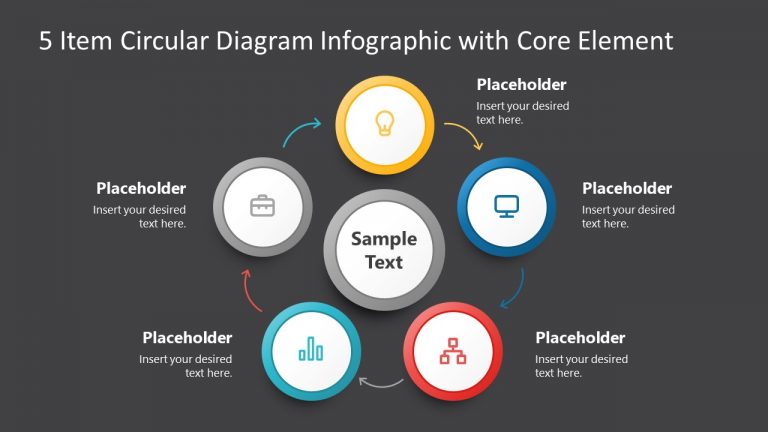 5 Item Circular Diagram Infographic with Core Element

Placeholder
Insert your desired text here.

Placeholder
Insert your desired text here.

Placeholder
Insert your desired text here.

Sample Text

Placeholder
Insert your desired text here.

Placeholder
Insert your desired text here.